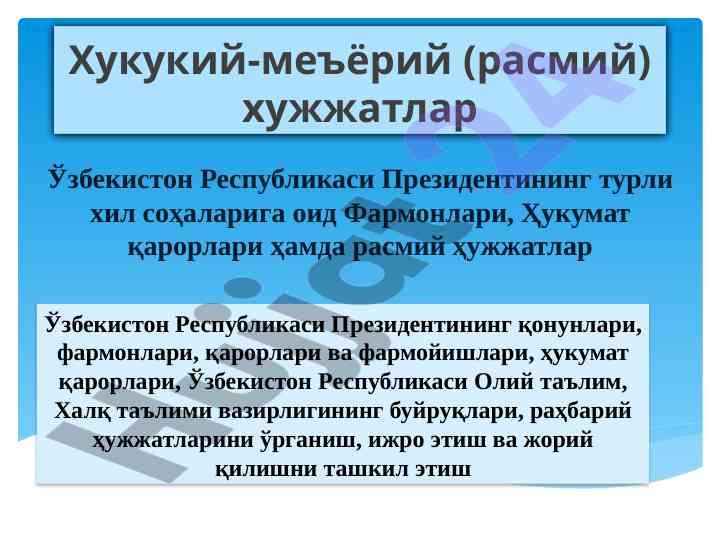 Хукукий-меъёрий (расмий) хужжатлар

Ўзбекистон Республикаси Президентининг турли хил соҳаларига оид Фармонлари, Ҳукумат қарорлари ҳамда расмий ҳужжатлар

Ўзбекистон Республикаси Президентининг қонунлари, фармонлари, қарорлари ва фармойишлари, ҳукумат қарорлари, Ўзбекистон Республикаси Олий таълим, Халқ таълими вазирлигининг буйруқлари, раҳбарий ҳужжатларини ўрганиш, ижро этиш ва жорий қилишни ташкил этиш

Hujjat24